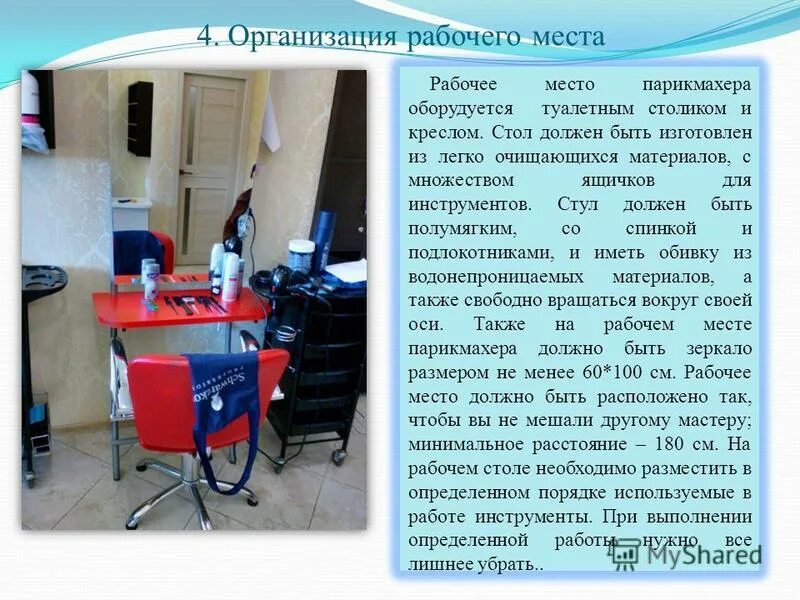 4. Организация рабочего места

Рабочее место парикмахера оборудуется туалетным столиком и креслом. Стол должен быть изготовлен из легко очищающихся материалов, с множеством ящичков для инструментов. Стул должен быть полумягким, со спинкой и подлокотниками, и иметь обивку из водонепроницаемых материалов, а также свободно вращаться вокруг своей оси. Также на рабочем месте парикмахера должно быть зеркало размером не менее 60*100 см. Рабочее место должно быть расположено так, чтобы вы не мешали другому мастеру; минимальное расстояние – 180 см. На рабочем столе необходимо разместить в определенном порядке используемые в работе инструменты. При выполнении определенной работы нужно все лишнее убрать..

Schwarzkopf

MyShared